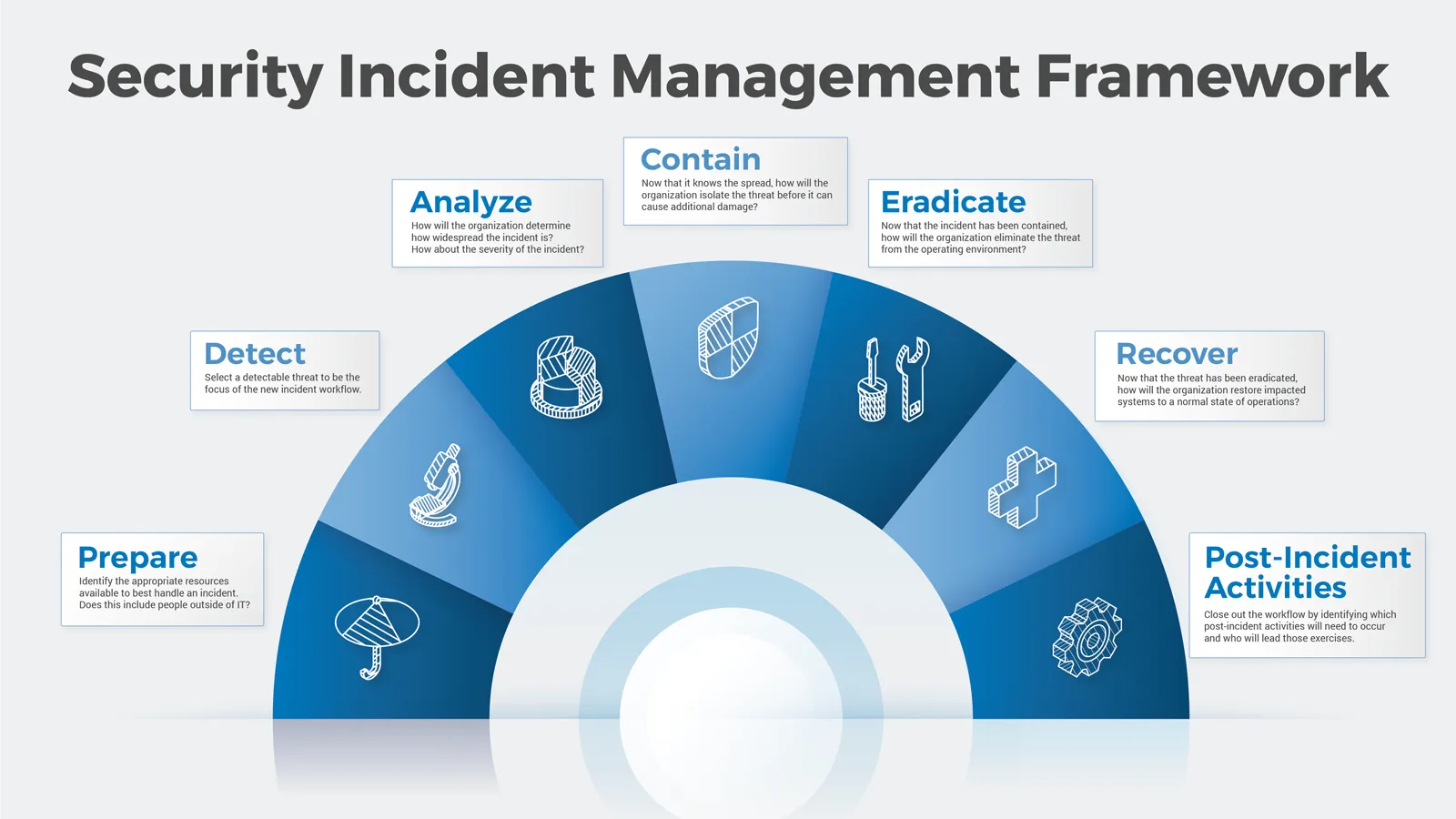 Security Incident Management Framework

Prepare
Identify the appropriate resources available to best handle an incident. Does this include people outside of IT?

Detect
Select a detectable threat to be the focus of the new incident workflow.

Analyze
How will the organization determine how widespread the incident is? How about the severity of the incident?

Contain
Now that it knows the spread, how will the organization isolate the threat before it can cause additional damage?

Eradicate
Now that the incident has been contained, how will the organization eliminate the threat from the operating environment?

Recover
Now that the threat has been eradicated, how will the organization restore impacted systems to a normal state of operations?

Post-Incident Activities
Close out the workflow by identifying which post-incident activities will need to occur and who will lead those exercises.